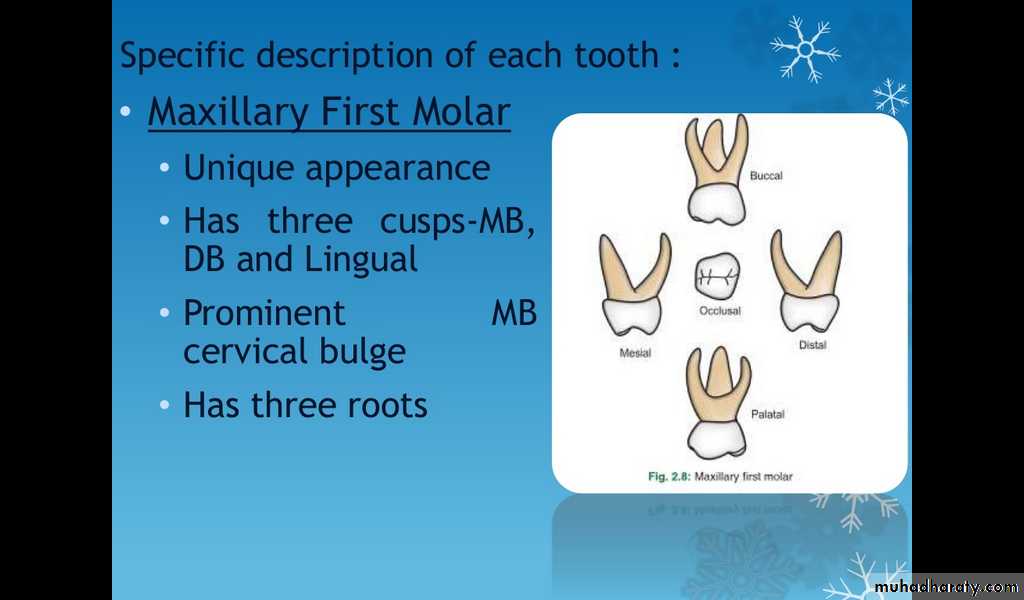 Specific description of each tooth :

• Maxillary First Molar
  • Unique appearance
  • Has three cusps-MB, DB and Lingual
  • Prominent MB cervical bulge
  • Has three roots

Buccal
Mesial
Occlusal
Distal
Palatal
Fig. 2.8: Maxillary first molar

muhadharaty.com